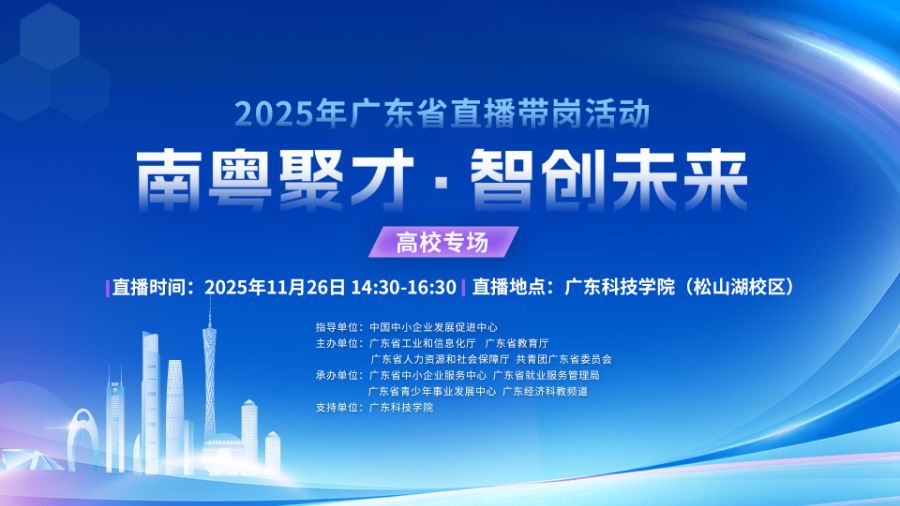 2025年广东省直播带岗活动

南粤聚才·智创未来

高校专场

直播时间：2025年11月26日 14:30-16:30 | 直播地点：广东科技学院（松山湖校区）

指导单位：中国中小企业发展促进中心
主办单位：广东省工业和信息化厅 广东省教育厅
广东省人力资源和社会保障厅 共青团广东省委员会
承办单位：广东省中小企业服务中心 广东省就业服务管理局
广东省青少年事业发展中心 广东经济科教频道
支持单位：广东科技学院